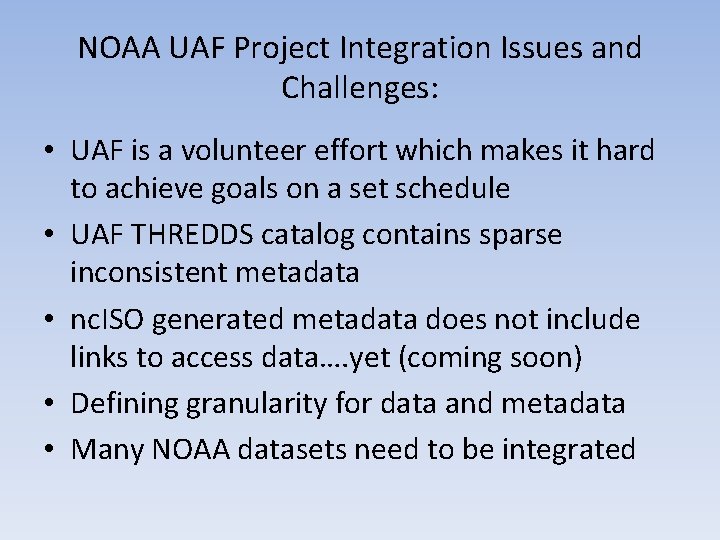 NOAA UAF Project Integration Issues and Challenges:

• UAF is a volunteer effort which makes it hard to achieve goals on a set schedule
• UAF THREDDS catalog contains sparse inconsistent metadata
• ncISO generated metadata does not include links to access data….yet (coming soon)
• Defining granularity for data and metadata
• Many NOAA datasets need to be integrated